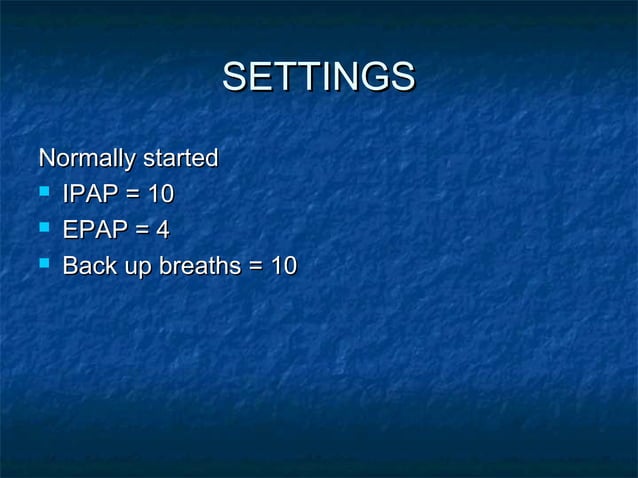 SETTINGS

Normally started

- IPAP = 10
- EPAP = 4
- Back up breaths = 10